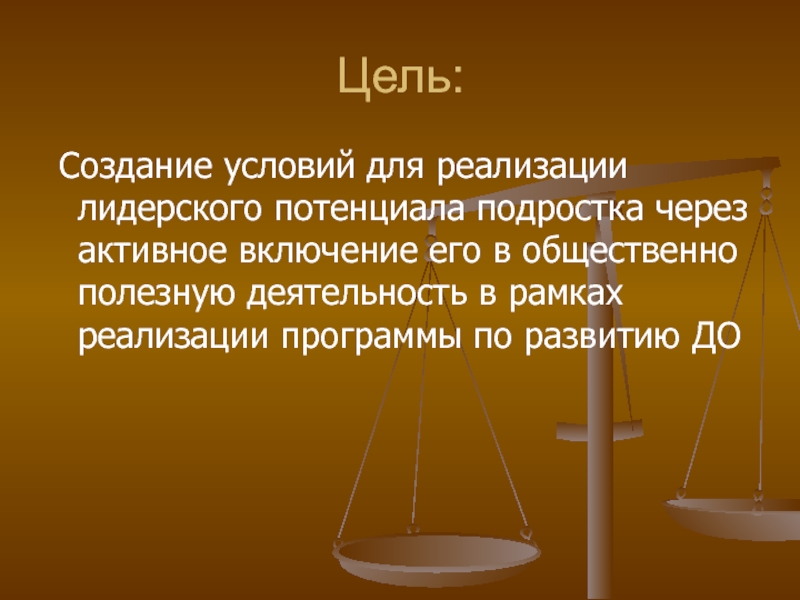 Цель:

Создание условий для реализации лидерского потенциала подростка через активное включение его в общественно полезную деятельность в рамках реализации программы по развитию ДО